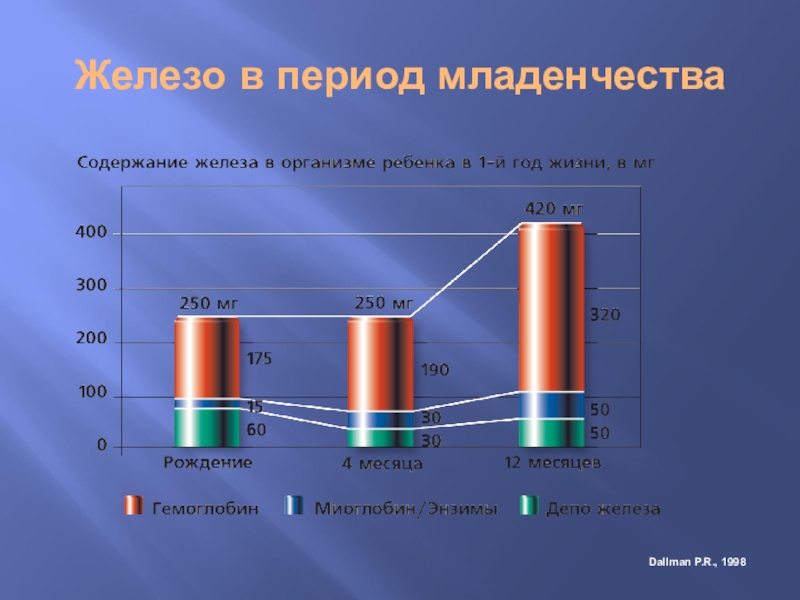 Железо в период младенчества

Содержание железа в организме ребенка в 1-й год жизни, в мг

400
300
200
100
0

250 мг
175
15
60
Рождение

250 мг
190
30
30
4 месяца

420 мг
320
50
50
12 месяцев

Гемоглобин
Миоглобин/Энзимы
Депо железа

Dallman P.R., 1998